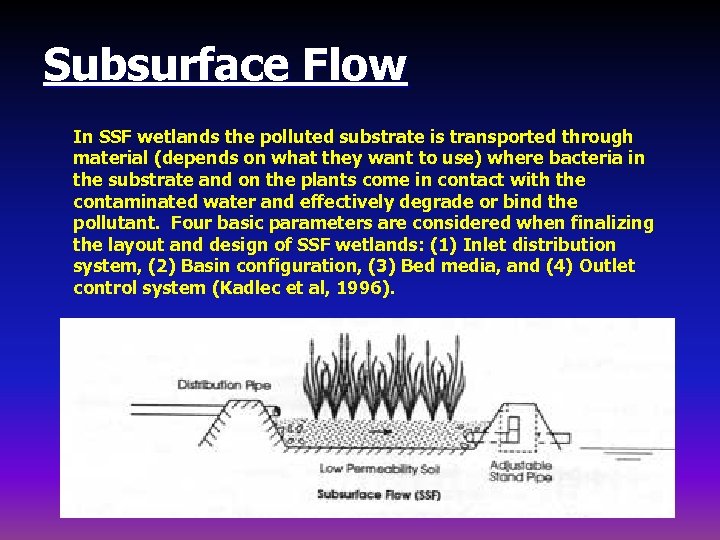 Subsurface Flow

In SSF wetlands the polluted substrate is transported through material (depends on what they want to use) where bacteria in the substrate and on the plants come in contact with the contaminated water and effectively degrade or bind the pollutant. Four basic parameters are considered when finalizing the layout and design of SSF wetlands: (1) Inlet distribution system, (2) Basin configuration, (3) Bed media, and (4) Outlet control system (Kadlec et al, 1996).

Distribution Pipe

Low Permeability Soil

Adjustable Stand Pipe

Subsurface Flow (SSF)